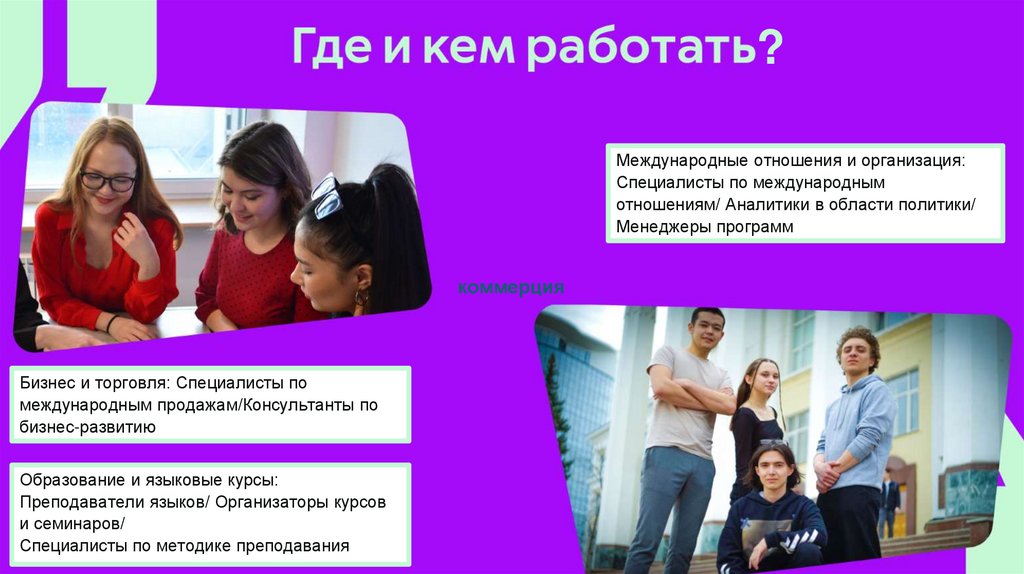 Где и кем работать?

Международные отношения и организация: Специалисты по международным отношениям/ Аналитики в области политики/ Менеджеры программ

коммерция

Бизнес и торговля: Специалисты по международным продажам/Консультанты по бизнес-развитию

Образование и языковые курсы:
Преподаватели языков/ Организаторы курсов и семинаров/
Специалисты по методике преподавания